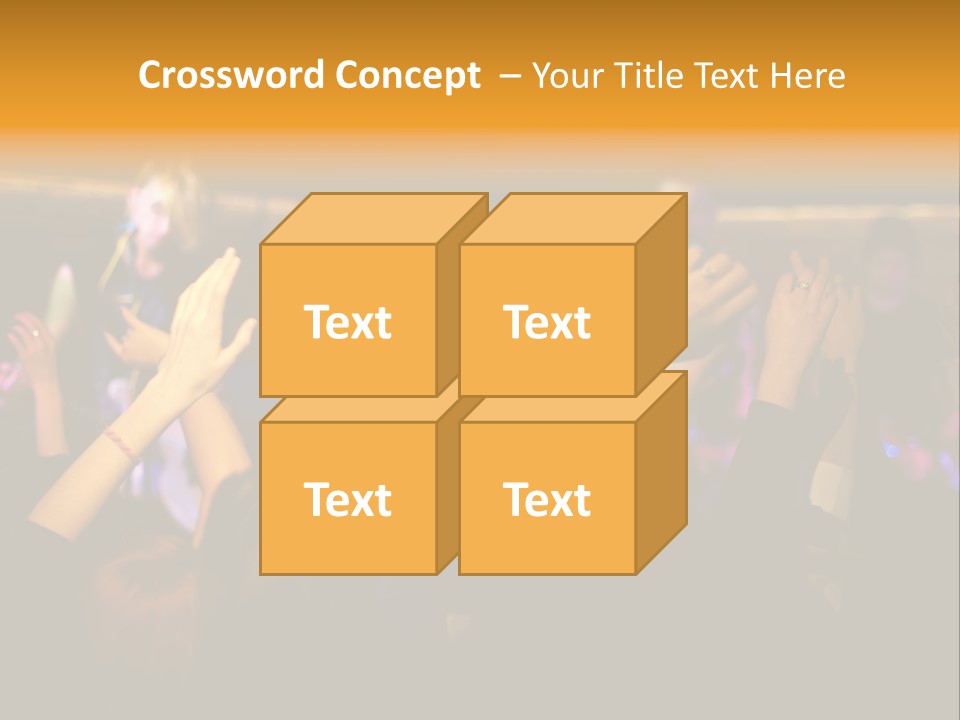 Crossword Concept – Your Title Text Here

Text

Text

Text

Text